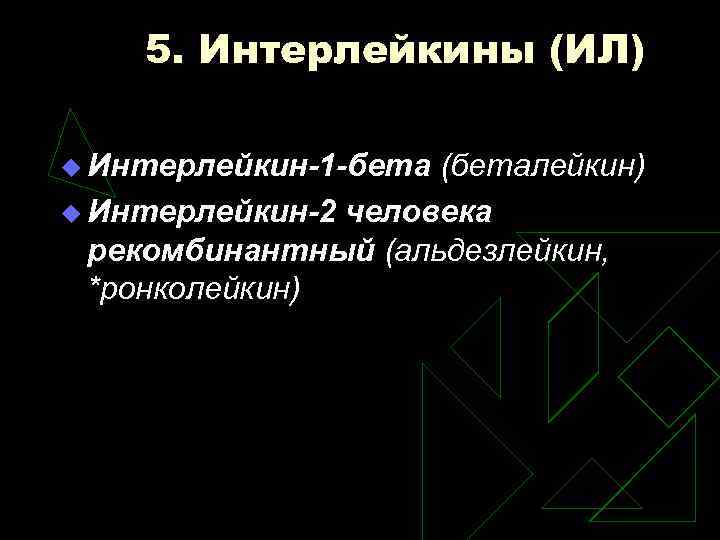 5. Интерлейкины (ИЛ)

Интерлейкин-1-бета (беталейкин)

Интерлейкин-2 человека рекомбинантный (альдезлейкин, *ронколейкин)